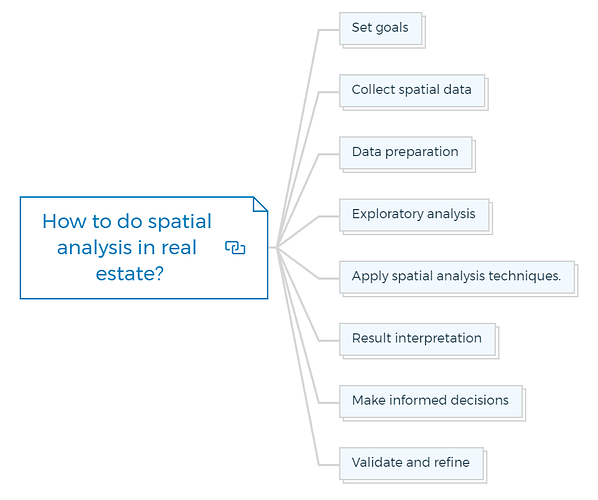 How to do spatial analysis in real estate?

Set goals

Collect spatial data

Data preparation

Exploratory analysis

Apply spatial analysis techniques.

Result interpretation

Make informed decisions

Validate and refine